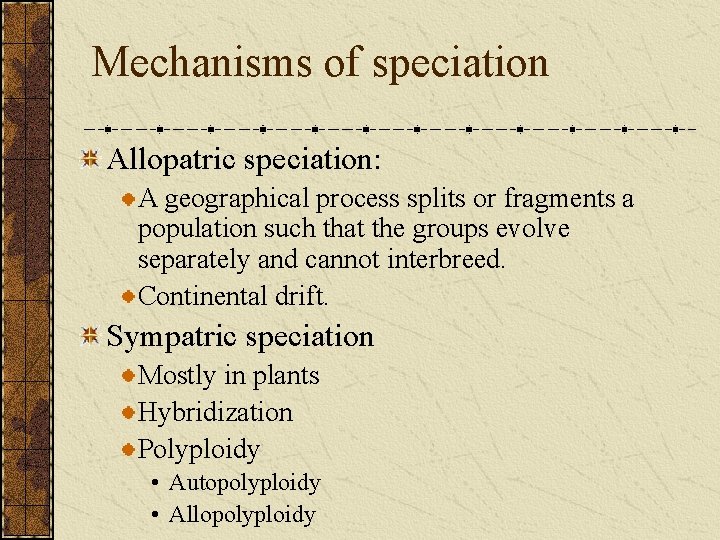 Mechanisms of speciation

Allopatric speciation:

A geographical process splits or fragments a population such that the groups evolve separately and cannot interbreed.

Continental drift.

Sympatric speciation

Mostly in plants

Hybridization

Polyploidy

• Autopolyploidy
• Allopolyploidy